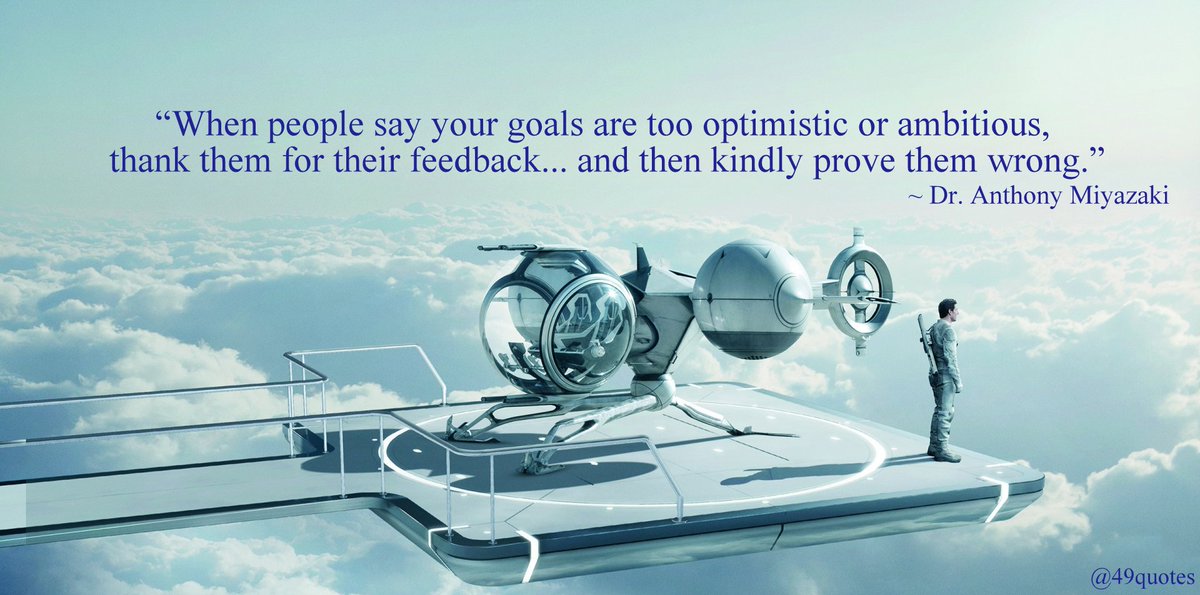 “When people say your goals are too optimistic or ambitious, thank them for their feedback... and then kindly prove them wrong.”
~ Dr. Anthony Miyazaki

@49quotes